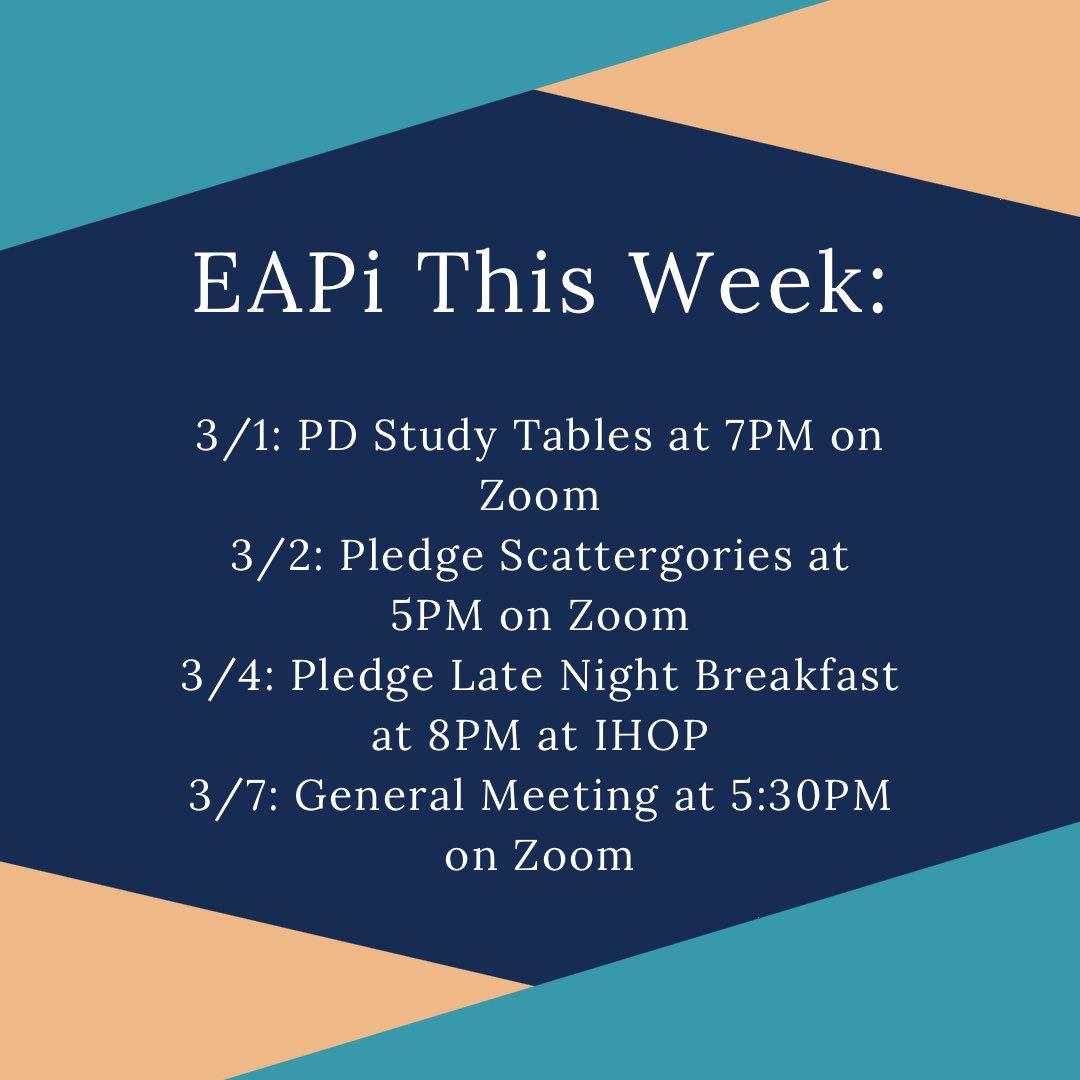 EAPi This Week:

3/1: PD Study Tables at 7PM on Zoom
3/2: Pledge Scattergories at 5PM on Zoom
3/4: Pledge Late Night Breakfast at 8PM at IHOP
3/7: General Meeting at 5:30PM on Zoom